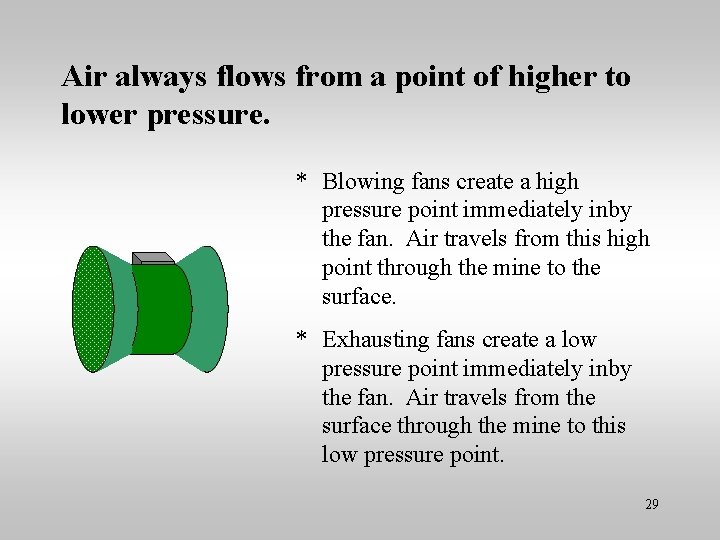 Air always flows from a point of higher to lower pressure.

* Blowing fans create a high pressure point immediately inby the fan. Air travels from this high point through the mine to the surface.

* Exhausting fans create a low pressure point immediately inby the fan. Air travels from the surface through the mine to this low pressure point.

29